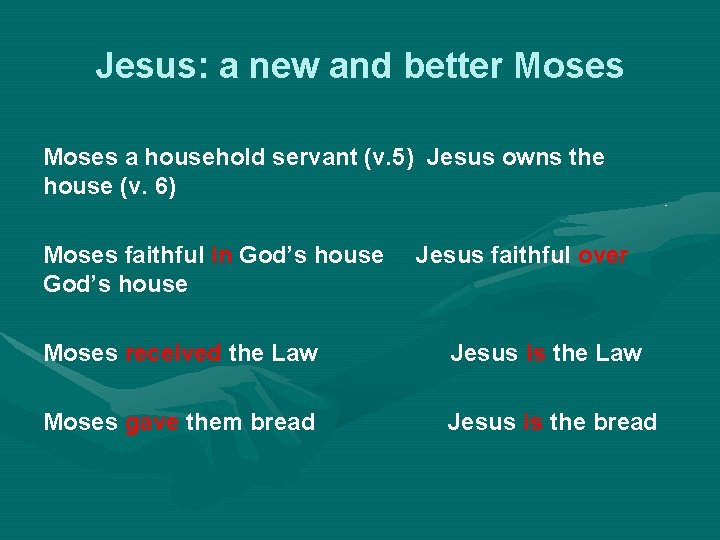 Jesus: a new and better Moses

Moses a household servant (v.5) Jesus owns the house (v. 6)

Moses faithful in God's house Jesus faithful over God's house

Moses received the Law Jesus is the Law

Moses gave them bread Jesus is the bread